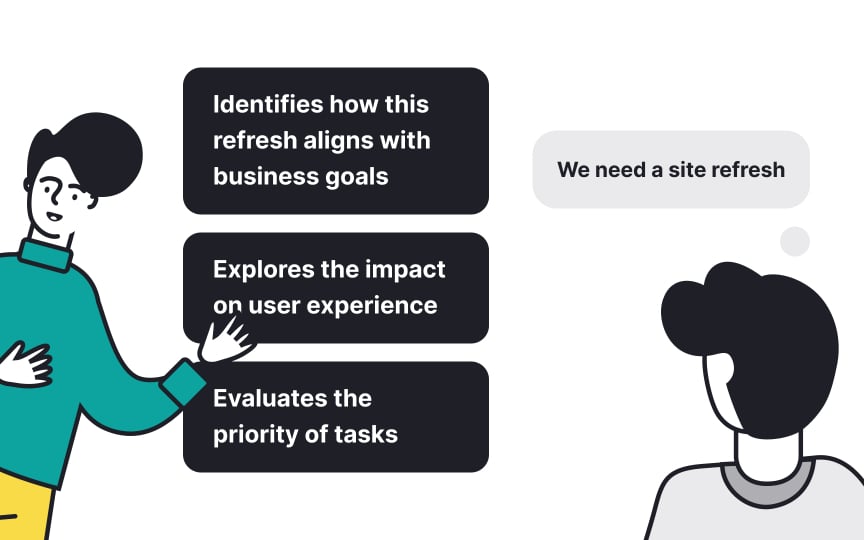 Identifies how this refresh aligns with business goals

Explores the impact on user experience

Evaluates the priority of tasks

We need a site refresh